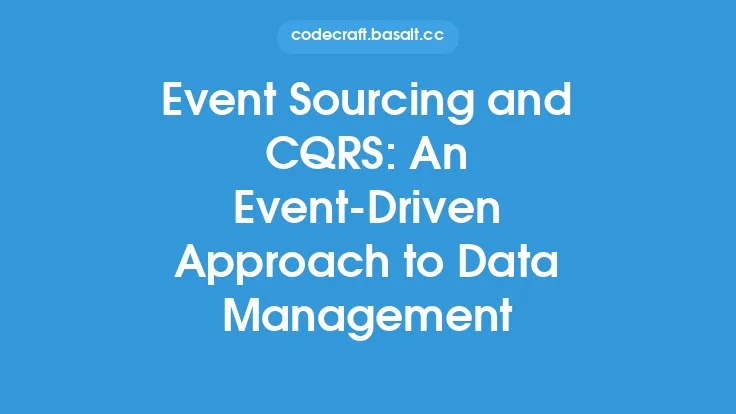 codecraft.basalt.cc

Event Sourcing and CQRS: An Event-Driven Approach to Data Management